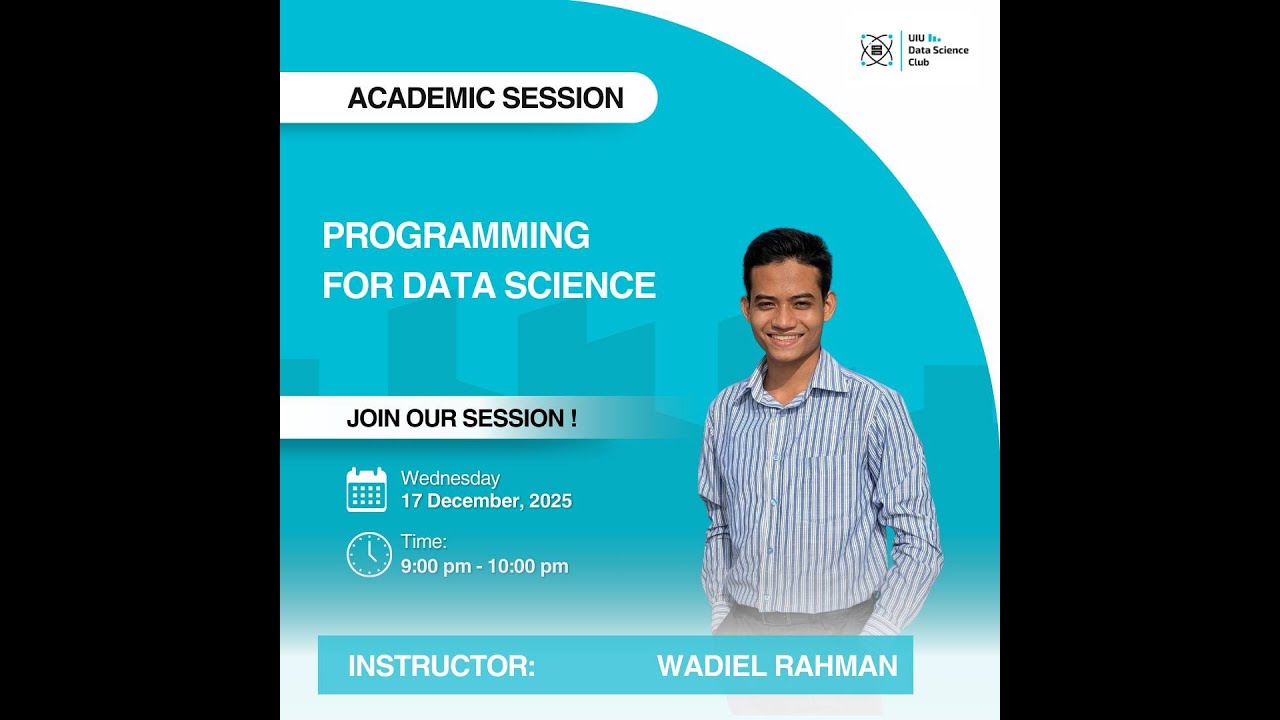 UIU Data Science Club

ACADEMIC SESSION

PROGRAMMING FOR DATA SCIENCE

JOIN OUR SESSION !

Wednesday
17 December, 2025

Time:
9:00 pm - 10:00 pm

INSTRUCTOR: WADIEL RAHMAN